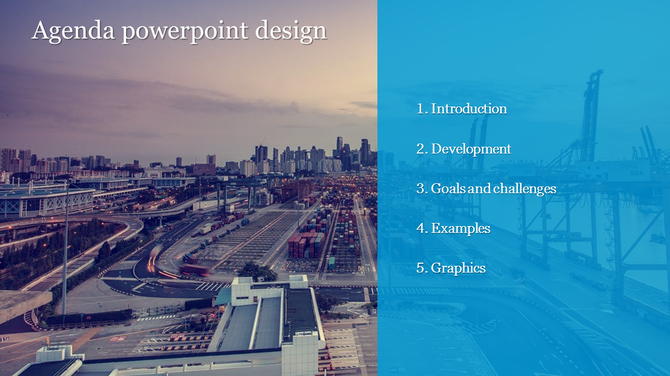 Agenda powerpoint design

1. Introduction

2. Development

3. Goals and challenges

4. Examples

5. Graphics